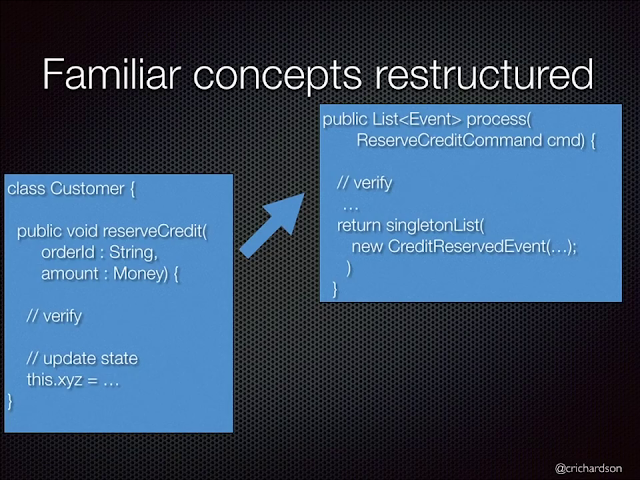 Familiar concepts restructured

class Customer {

public void reserveCredit(
orderId : String,
amount : Money) {

// verify

// update state
this.xyz = …
}

public List<Event> process(
ReserveCreditCommand cmd) {

// verify
…
return singletonList(
new CreditReservedEvent(…);
)
}

@crichardson